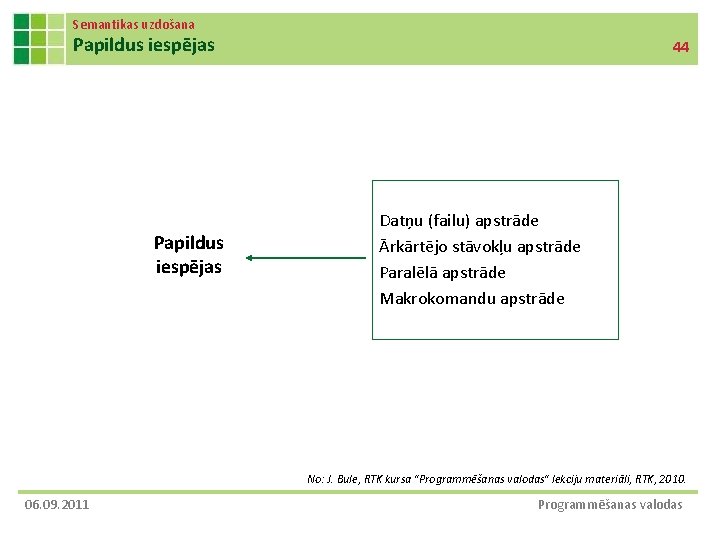 Semantikas uzdošana
Papildus iespējas
44

Papildus iespējas

Datņu (failu) apstrāde
Ārkārtējo stāvokļu apstrāde
Paralēlā apstrāde
Makrokomandu apstrāde

No: J. Bule, RTK kursa "Programmēšanas valodas" lekciju materiāli, RTK, 2010.

06.09.2011
Programmēšanas valodas